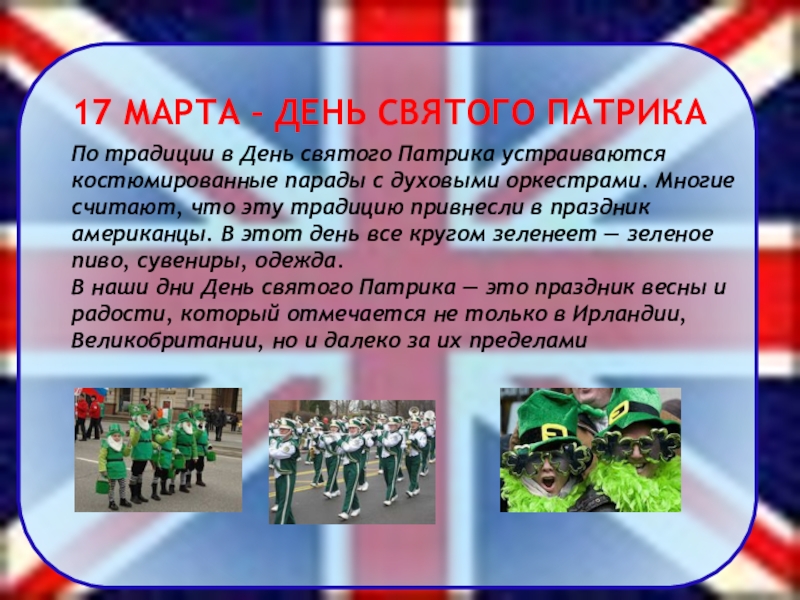 17 МАРТА – ДЕНЬ СВЯТОГО ПАТРИКА

По традиции в День святого Патрика устраиваются костюмированные парады с духовыми оркестрами. Многие считают, что эту традицию привнесли в праздник американцы. В этот день все кругом зеленеет — зеленое пиво, сувениры, одежда.
В наши дни День святого Патрика — это праздник весны и радости, который отмечается не только в Ирландии, Великобритании, но и далеко за их пределами